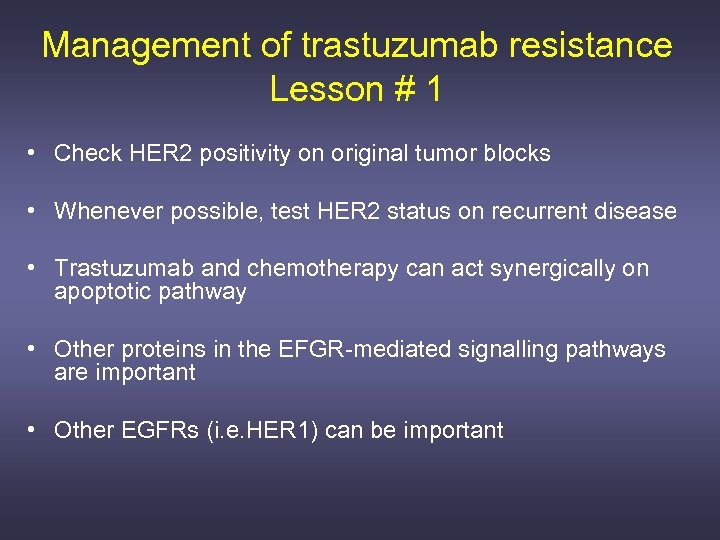 Management of trastuzumab resistance
Lesson # 1

• Check HER2 positivity on original tumor blocks

• Whenever possible, test HER2 status on recurrent disease

• Trastuzumab and chemotherapy can act synergically on apoptotic pathway

• Other proteins in the EFGR-mediated signalling pathways are important

• Other EGFRs (i.e.HER1) can be important